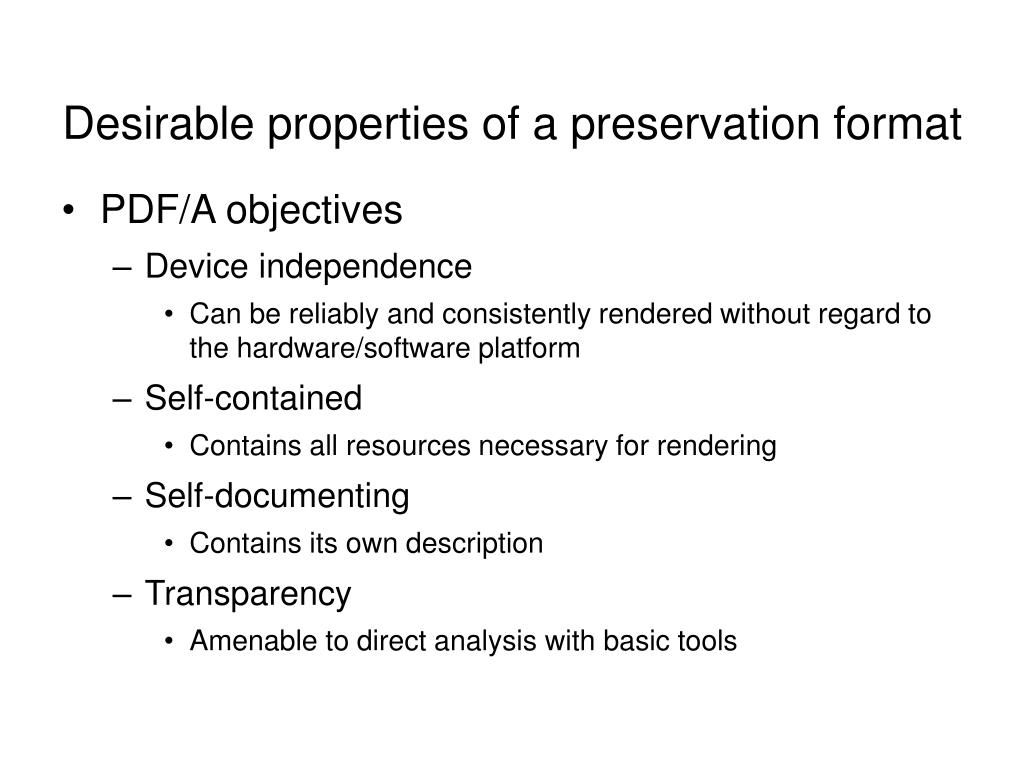 Desirable properties of a preservation format

• PDF/A objectives
– Device independence
• Can be reliably and consistently rendered without regard to the hardware/software platform
– Self-contained
• Contains all resources necessary for rendering
– Self-documenting
• Contains its own description
– Transparency
• Amenable to direct analysis with basic tools